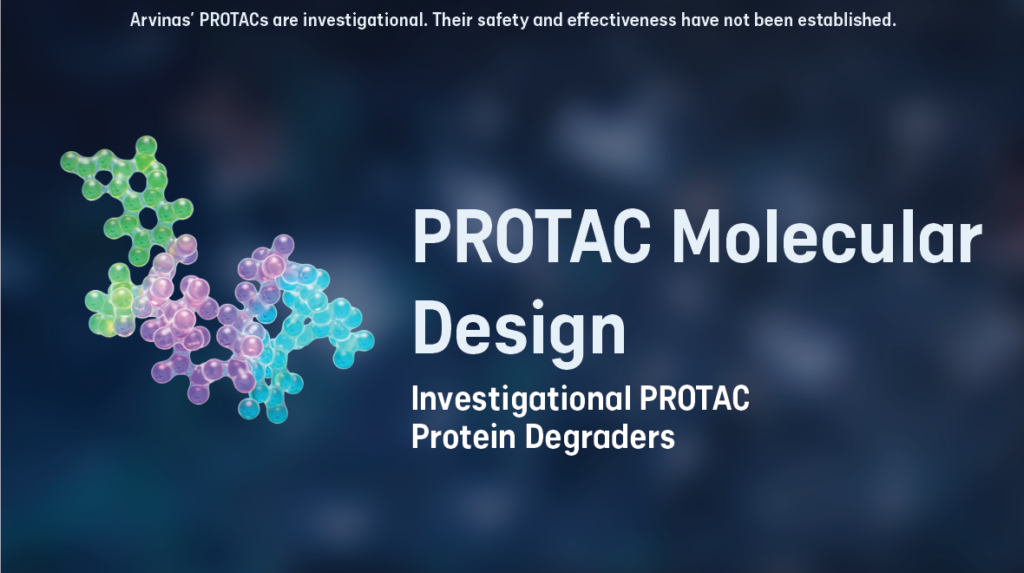 Arvinas' PROTACs are investigational. Their safety and effectiveness have not been established.

PROTAC Molecular Design

Investigational PROTAC Protein Degraders